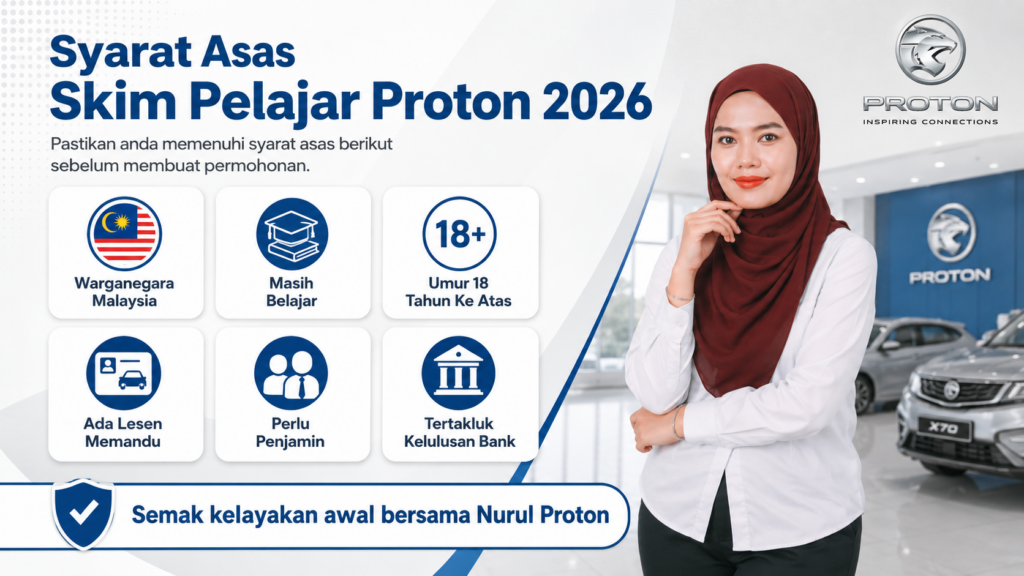 Syarat Asas
Skim Pelajar Proton 2026

Pastikan anda memenuhi syarat asas berikut sebelum membuat permohonan.

PROTON
INSPIRING CONNECTIONS

Warganegara Malaysia

Masih Belajar

18+
Umur 18 Tahun Ke Atas

Ada Lesen Memandu

Perlu Penjamin

Tertakluk Kelulusan Bank

PROTON

X70

Semak kelayakan awal bersama Nurul Proton